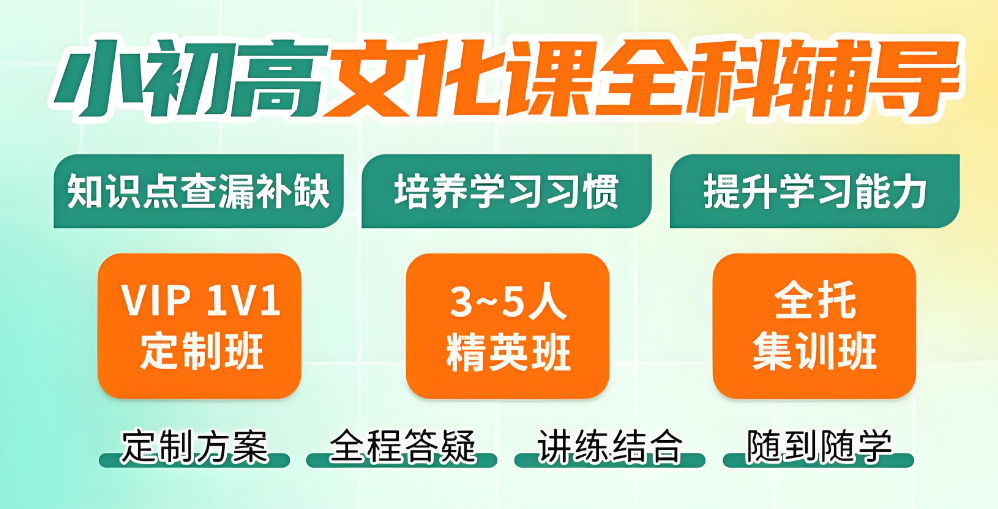 小初高文化课全科辅导

知识点查漏补缺

培养学习习惯

提升学习能力

VIP 1V1
定制班

3~5人
精英班

全托
集训班

定制方案

全程答疑

讲练结合

随到随学